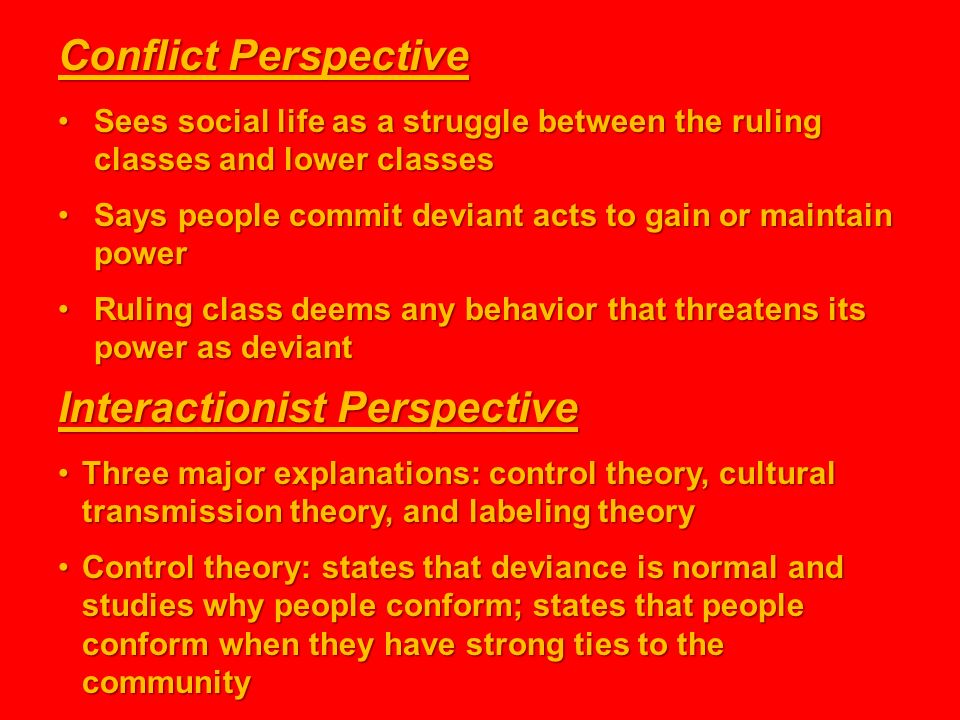 Conflict Perspective

• Sees social life as a struggle between the ruling classes and lower classes

• Says people commit deviant acts to gain or maintain power

• Ruling class deems any behavior that threatens its power as deviant

Interactionist Perspective

• Three major explanations: control theory, cultural transmission theory, and labeling theory

• Control theory: states that deviance is normal and studies why people conform; states that people conform when they have strong ties to the community